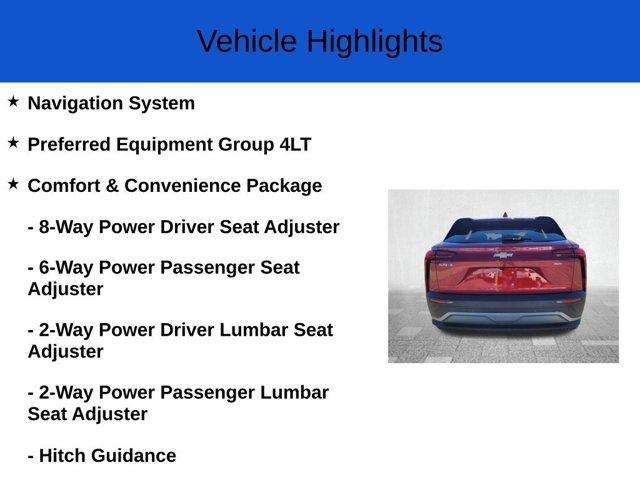 Vehicle Highlights

★ Navigation System

★ Preferred Equipment Group 4LT

★ Comfort & Convenience Package

- 8-Way Power Driver Seat Adjuster

- 6-Way Power Passenger Seat Adjuster

- 2-Way Power Driver Lumbar Seat Adjuster

- 2-Way Power Passenger Lumbar Seat Adjuster

- Hitch Guidance